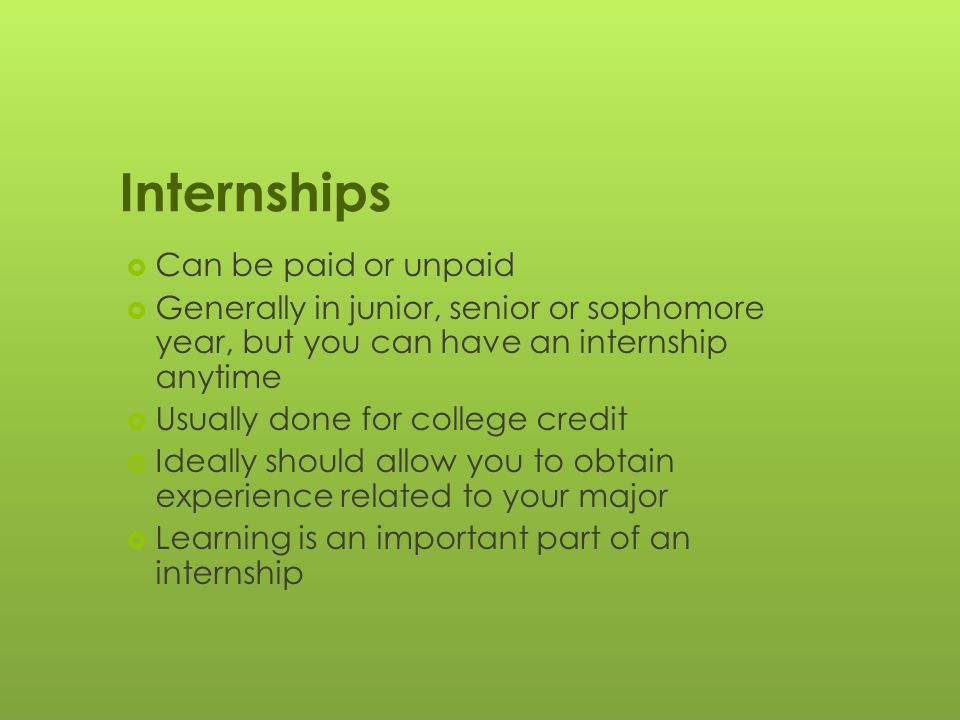 Internships

- Can be paid or unpaid
- Generally in junior, senior or sophomore year, but you can have an internship anytime
- Usually done for college credit
- Ideally should allow you to obtain experience related to your major
- Learning is an important part of an internship